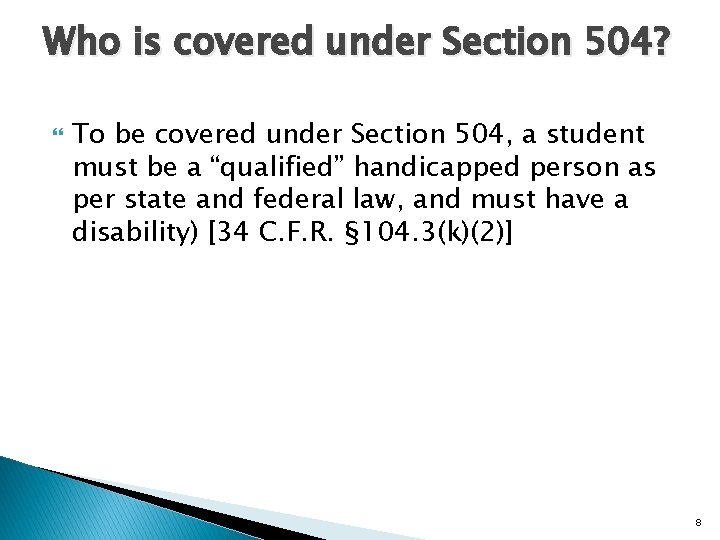 Who is covered under Section 504?

To be covered under Section 504, a student must be a “qualified” handicapped person as per state and federal law, and must have a disability) [34 C.F.R. §104.3(k)(2)]

8